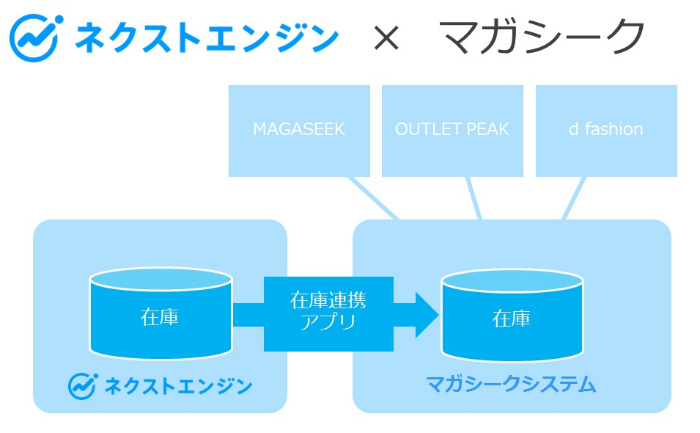 ネクストエンジン × マガシーク

MAGASEEK

OUTLET PEAK

d fashion

在庫

在庫連携アプリ

在庫

ネクストエンジン

マガシークシステム